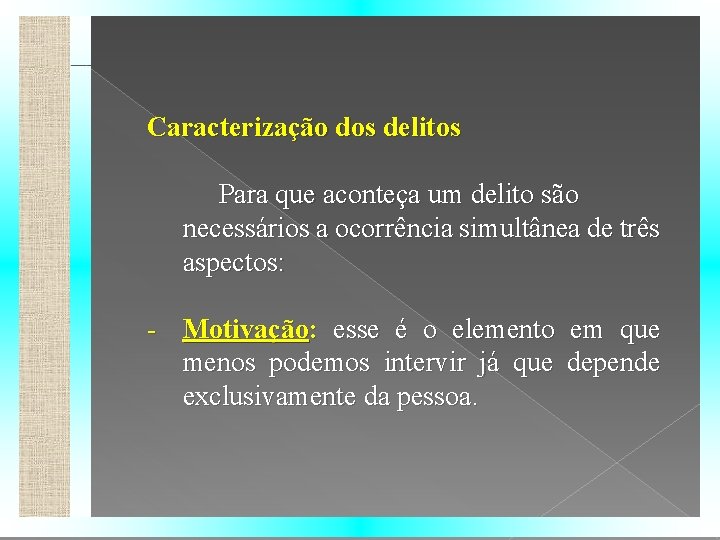 Caracterização dos delitos

Para que aconteça um delito são necessários a ocorrência simultânea de três aspectos:

- Motivação: esse é o elemento em que menos podemos intervir já que depende exclusivamente da pessoa.